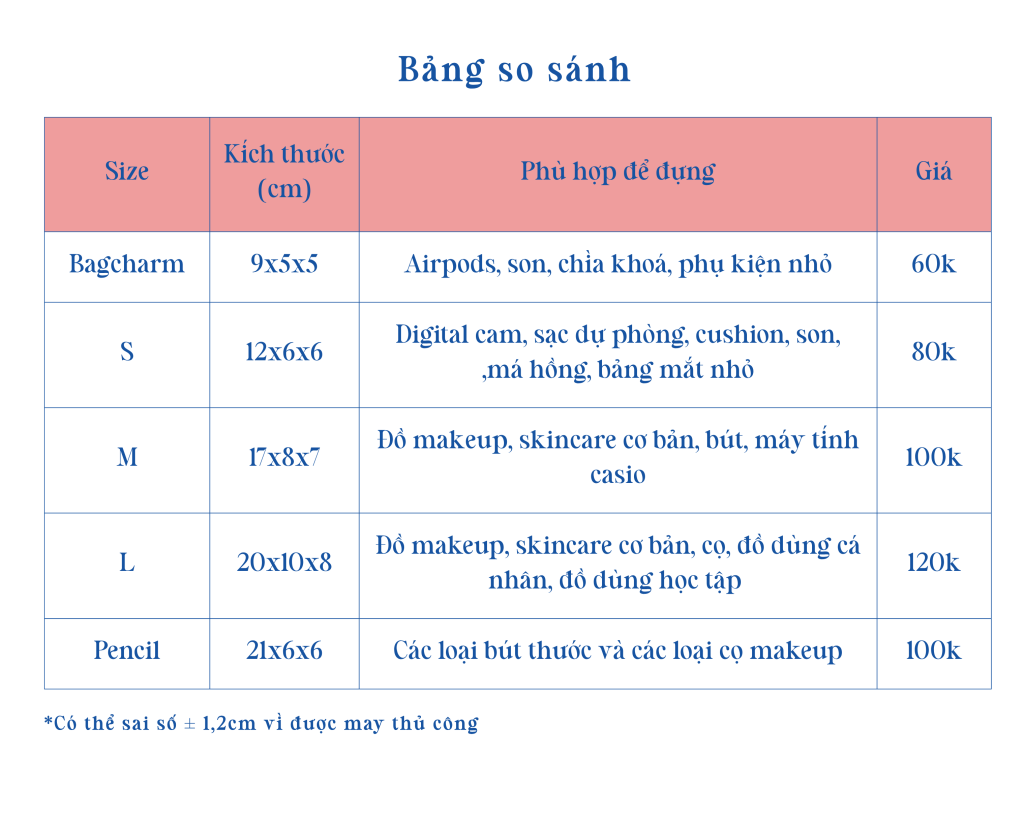 Bảng so sánh

| Size | Kích thước (cm) | Phù hợp để đựng | Giá |
|---|---|---|---|
| Bagcharm | 9x5x5 | Airpods, son, chìa khoá, phụ kiện nhỏ | 60k |
| S | 12x6x6 | Digital cam, sạc dự phòng, cushion, son, ,má hồng, bảng mắt nhỏ | 80k |
| M | 17x8x7 | Đồ makeup, skincare cơ bản, bút, máy tính casio | 100k |
| L | 20x10x8 | Đồ makeup, skincare cơ bản, cọ, đồ dùng cá nhân, đồ dùng học tập | 120k |
| Pencil | 21x6x6 | Các loại bút thước và các loại cọ makeup | 100k |

*Có thể sai số ± 1,2cm vì được may thủ công